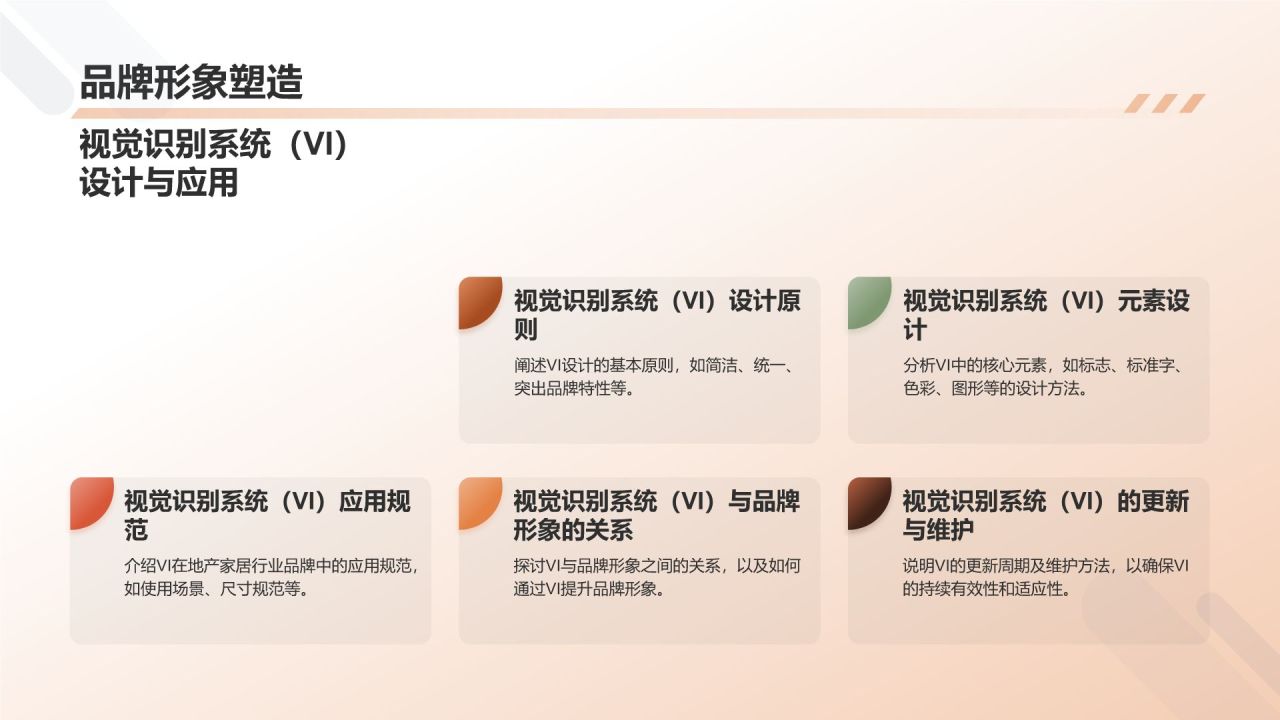 品牌形象塑造

视觉识别系统（VI）设计与应用

视觉识别系统（VI）设计原则

阐述VI设计的基本原则，如简洁、统一、突出品牌特性等。

视觉识别系统（VI）元素设计

分析VI中的核心元素，如标志、标准字、色彩、图形等的设计方法。

视觉识别系统（VI）应用规范

介绍VI在地产家居行业品牌中的应用规范，如使用场景、尺寸规范等。

视觉识别系统（VI）与品牌形象的关系

探讨VI与品牌形象之间的关系，以及如何通过VI提升品牌形象。

视觉识别系统（VI）的更新与维护

说明VI的更新周期及维护方法，以确保VI的持续有效性和适应性。